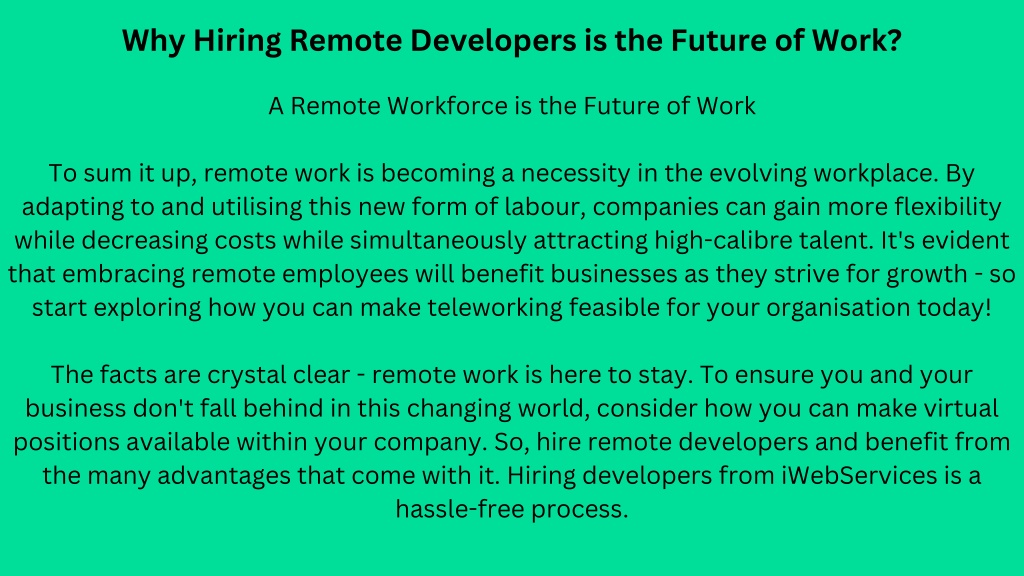 Why Hiring Remote Developers is the Future of Work?

A Remote Workforce is the Future of Work

To sum it up, remote work is becoming a necessity in the evolving workplace. By adapting to and utilising this new form of labour, companies can gain more flexibility while decreasing costs while simultaneously attracting high-calibre talent. It's evident that embracing remote employees will benefit businesses as they strive for growth - so start exploring how you can make teleworking feasible for your organisation today!

The facts are crystal clear - remote work is here to stay. To ensure you and your business don't fall behind in this changing world, consider how you can make virtual positions available within your company. So, hire remote developers and benefit from the many advantages that come with it. Hiring developers from iWebServices is a hassle-free process.